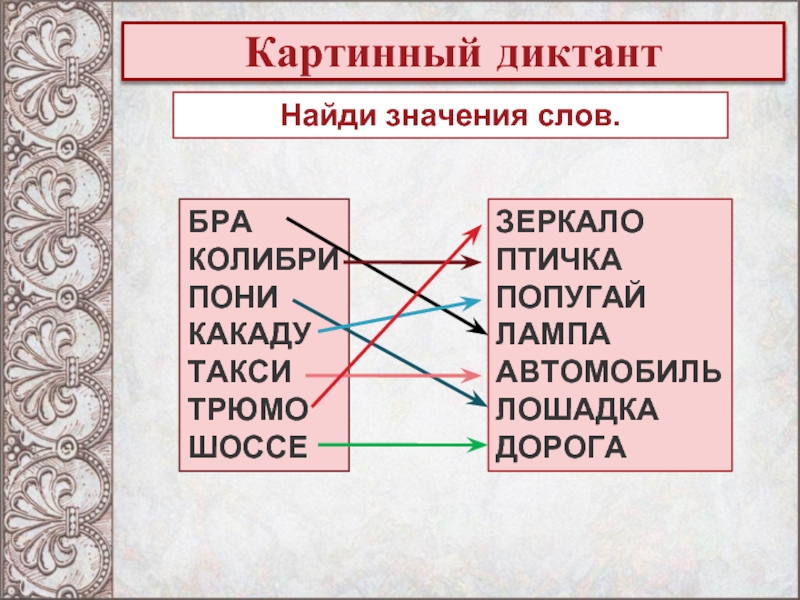 Картинный диктант

Найди значения слов.

БРА
КОЛИБРИ
ПОНИ
КАКАДУ
ТАКСИ
ТРЮМО
ШОССЕ

ЗЕРКАЛО
ПТИЧКА
ПОПУГАЙ
ЛАМПА
АВТОМОБИЛЬ
ЛОШАДКА
ДОРОГА